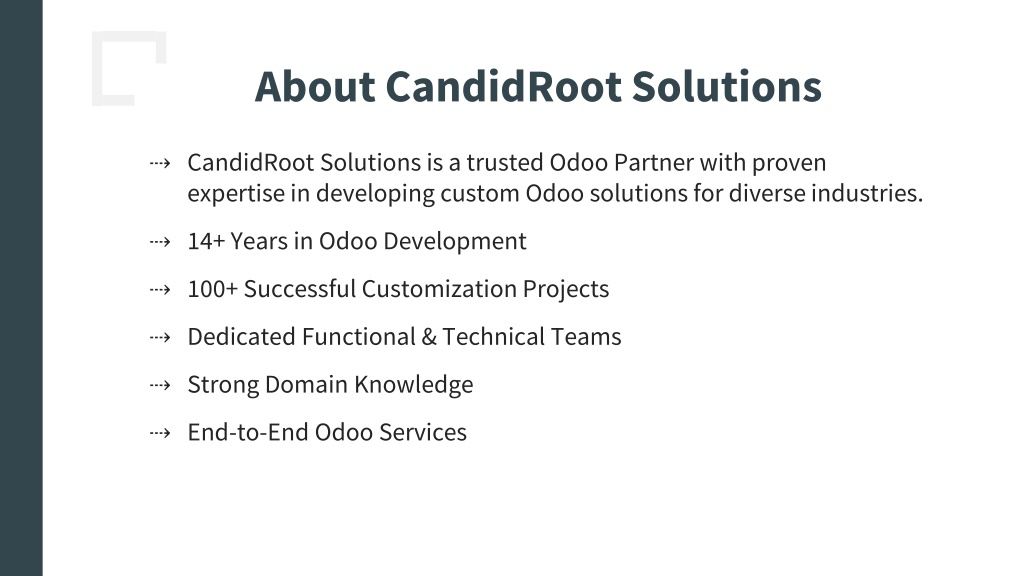 About CandidRoot Solutions

⇢ CandidRoot Solutions is a trusted Odoo Partner with proven expertise in developing custom Odoo solutions for diverse industries.

⇢ 14+ Years in Odoo Development

⇢ 100+ Successful Customization Projects

⇢ Dedicated Functional & Technical Teams

⇢ Strong Domain Knowledge

⇢ End-to-End Odoo Services